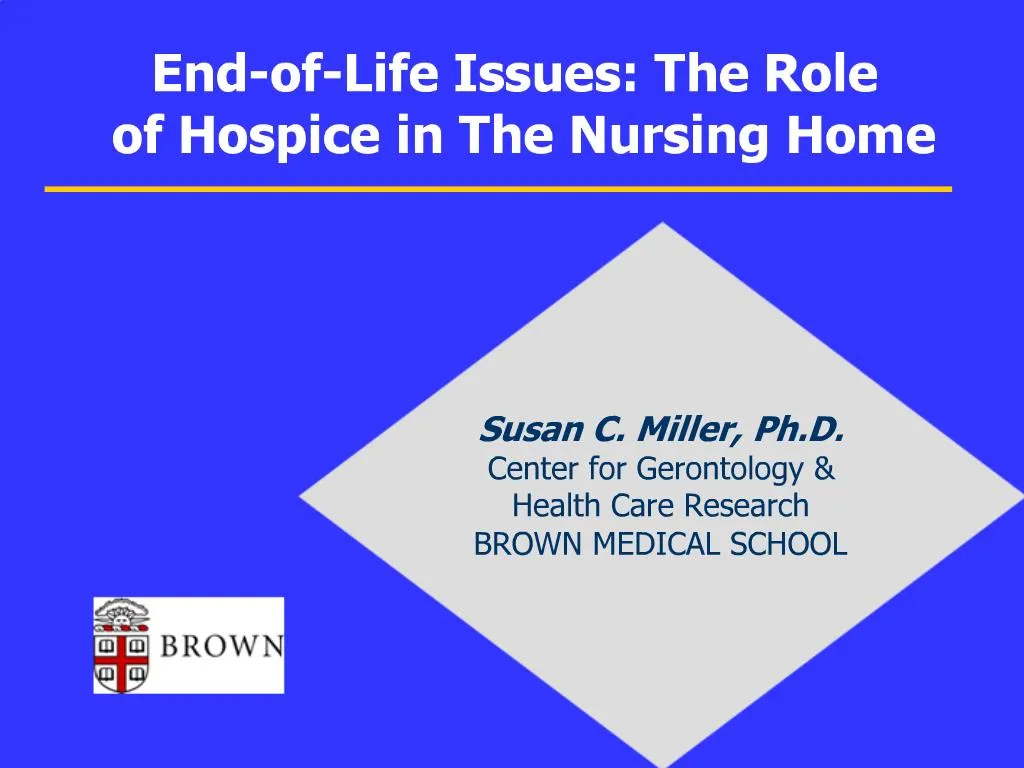 End-of-Life Issues: The Role of Hospice in The Nursing Home

Susan C. Miller, Ph.D.
Center for Gerontology & Health Care Research
BROWN MEDICAL SCHOOL

BROWN